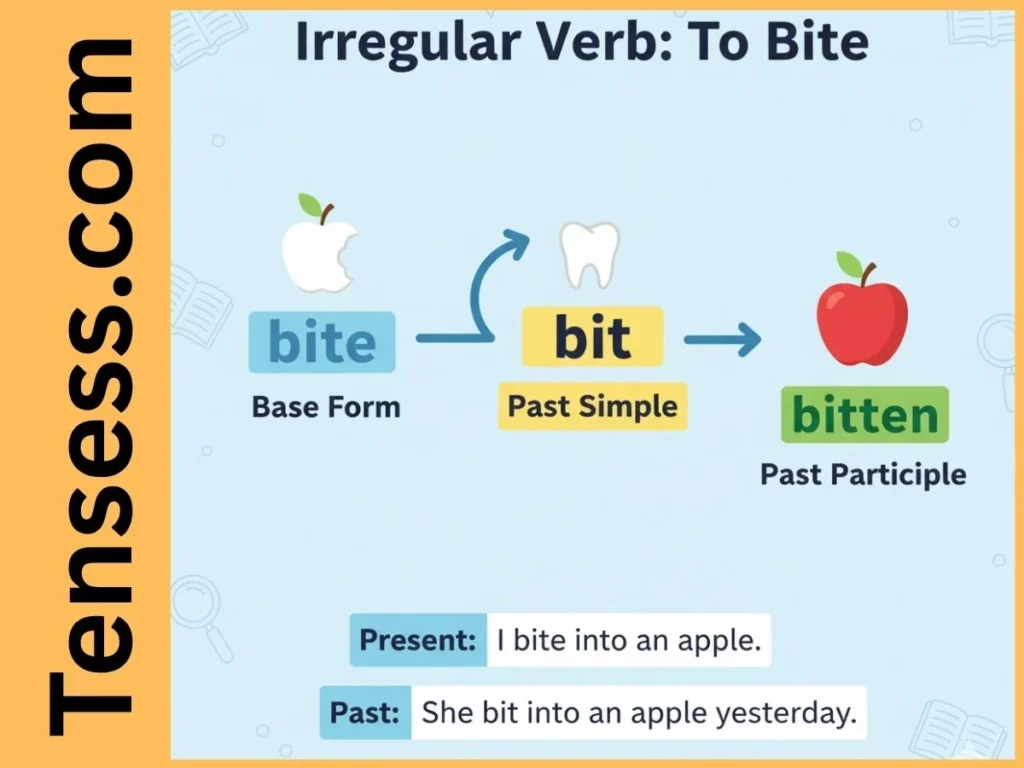 Tensess.com

Irregular Verb: To Bite

bite
Base Form

bit
Past Simple

bitten
Past Participle

Present: I bite into an apple.

Past: She bit into an apple yesterday.